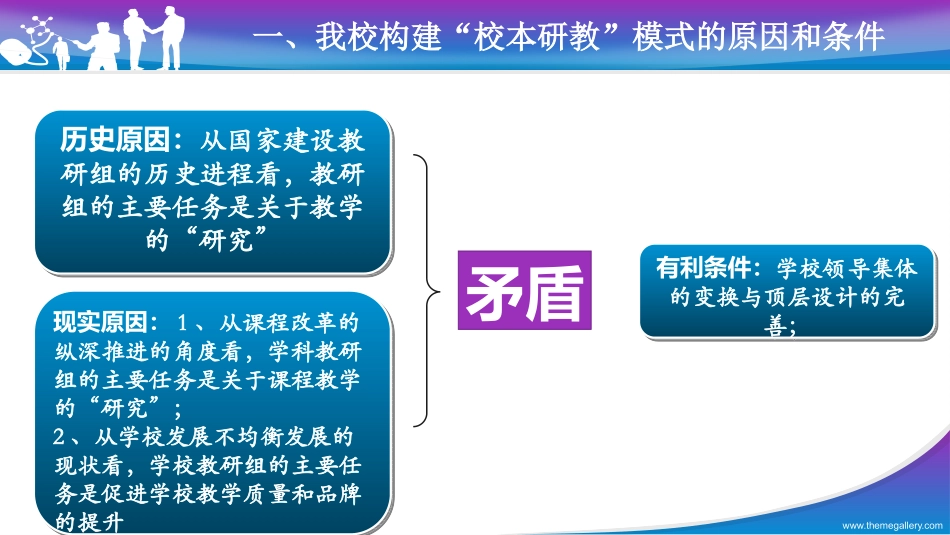 一、我校构建“校本研教”模式的原因和条件

历史原因：从国家建设教研组的历史进程看，教研组的主要任务是关于教学的“研究”

现实原因：1、从课程改革的纵深推进的角度看，学科教研组的主要任务是关于课程教学的“研究”；
2、从学校发展不均衡发展的现状看，学校教研组的主要任务是促进学校教学质量和品牌的提升

矛盾

有利条件：学校领导集体的变换与顶层设计的完善；

www.themegallery.com